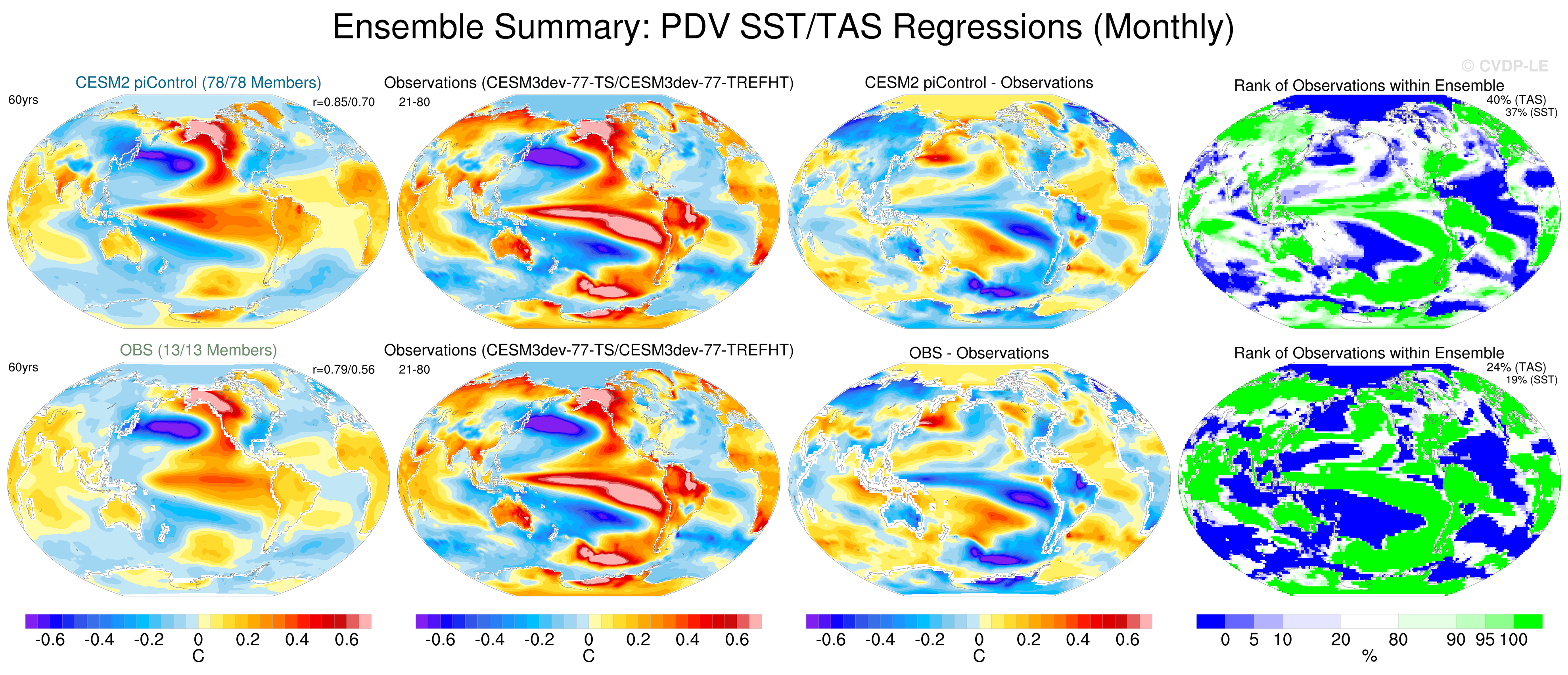 Ensemble Summary: PDV SST/TAS Regressions (Monthly)

© CVDP-LE

CESM2 piControl (78/78 Members)
60yrs
r=0.85/0.70

Observations (CESM3dev-77-TS/CESM3dev-77-TREFHT)
21-80

CESM2 piControl - Observations

Rank of Observations within Ensemble
40% (TAS)
37% (SST)

OBS (13/13 Members)
60yrs
r=0.79/0.56

Observations (CESM3dev-77-TS/CESM3dev-77-TREFHT)
21-80

OBS - Observations

Rank of Observations within Ensemble
24% (TAS)
19% (SST)

-0.6 -0.4 -0.2 0 0.2 0.4 0.6
C

-0.6 -0.4 -0.2 0 0.2 0.4 0.6
C

-0.6 -0.4 -0.2 0 0.2 0.4 0.6
C

0 5 10 20 80 90 95 100
%